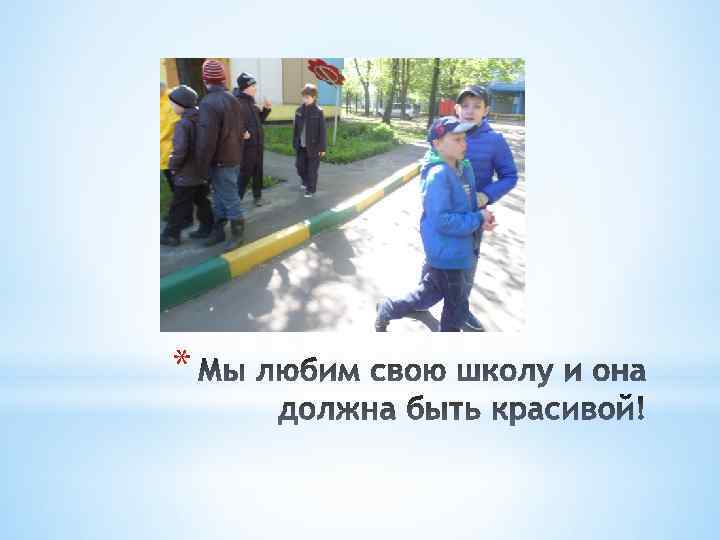 * Мы любим свою школу и она должна быть красивой!